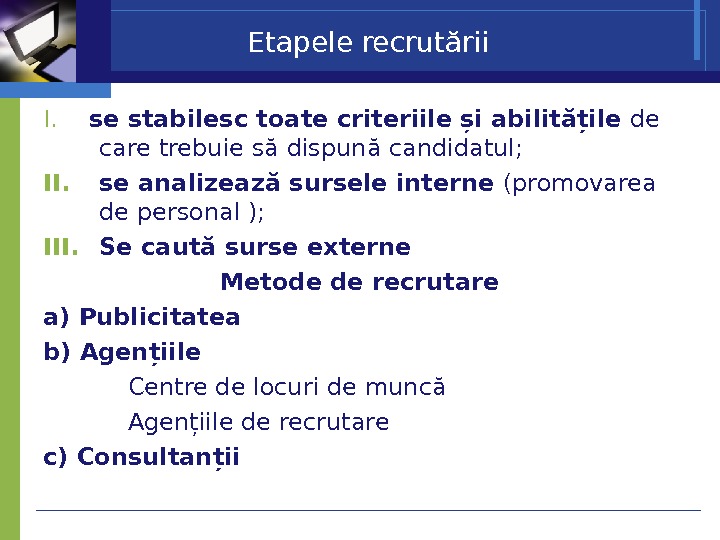 Etapele recrutării

I. se stabilesc toate criteriile și abilitățile de care trebuie să dispună candidatul;

II. se analizează sursele interne (promovarea de personal );

III. Se caută surse externe

Metode de recrutare

a) Publicitatea

b) Agențiile

Centre de locuri de muncă

Agențiile de recrutare

c) Consultanții